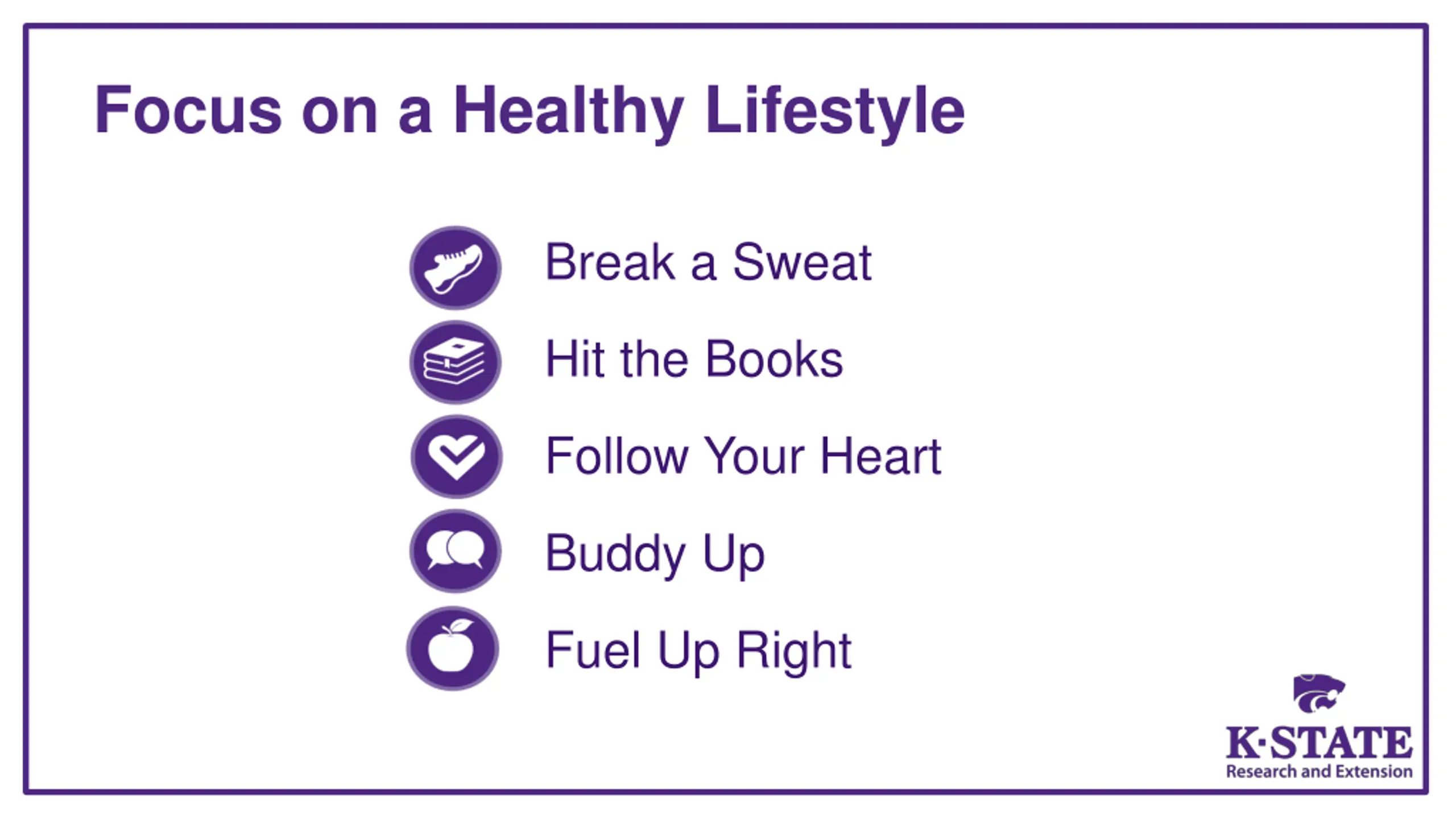 Focus on a Healthy Lifestyle

Break a Sweat

Hit the Books

Follow Your Heart

Buddy Up

Fuel Up Right

K·STATE
Research and Extension